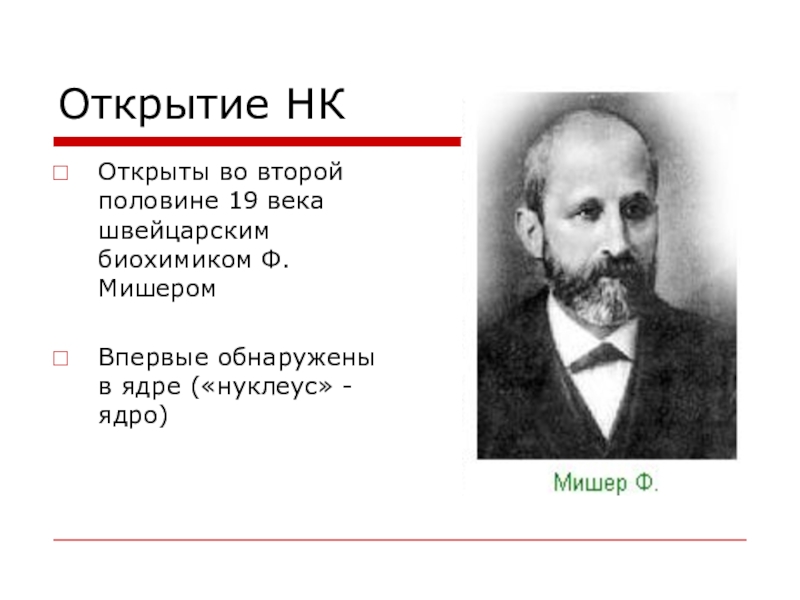 Открытие НК

Открыты во второй половине 19 века швейцарским биохимиком Ф. Мишером

Впервые обнаружены в ядре («нуклеус» - ядро)

Мишер Ф.